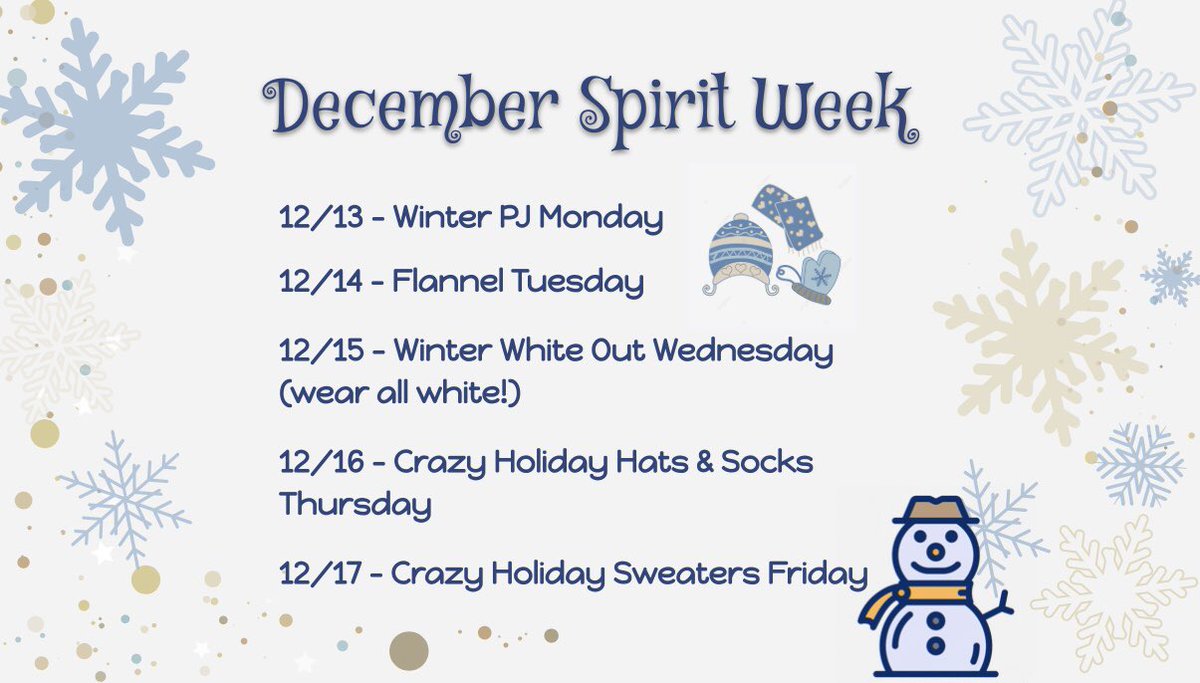 December Spirit Week

12/13 - Winter PJ Monday

12/14 - Flannel Tuesday

12/15 - Winter White Out Wednesday (wear all white!)

12/16 - Crazy Holiday Hats & Socks Thursday

12/17 - Crazy Holiday Sweaters Friday